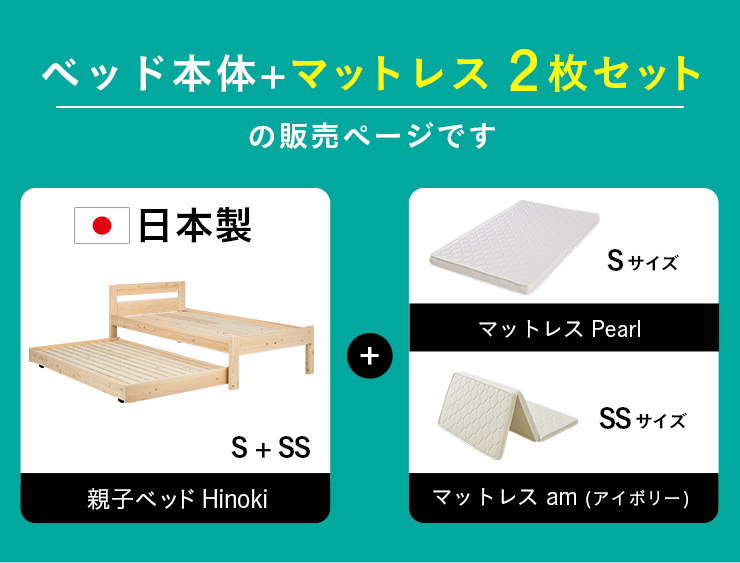 ベッド本体+マットレス 2枚セット

の販売ページです

日本製

S + SS

親子ベッド Hinoki

+

Sサイズ

マットレス Pearl

SSサイズ

マットレス am (アイボリー)